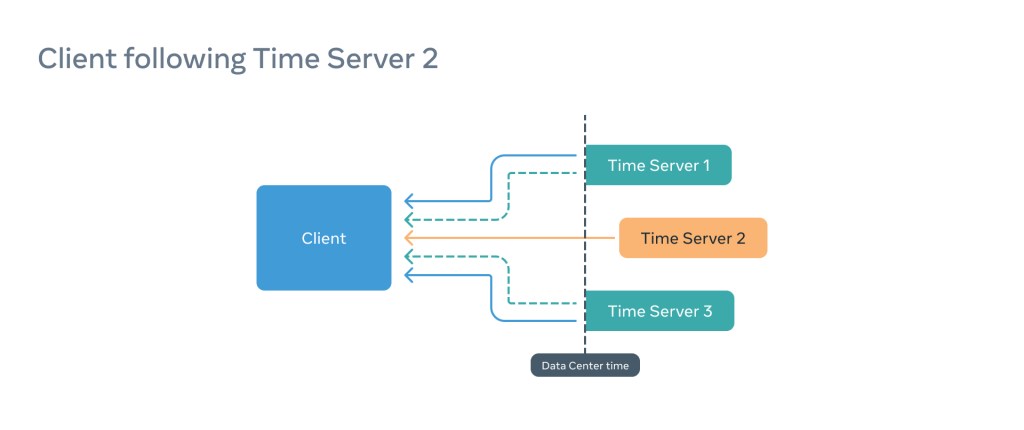 Client following Time Server 2

Client

Time Server 1

Time Server 2

Time Server 3

Data Center time